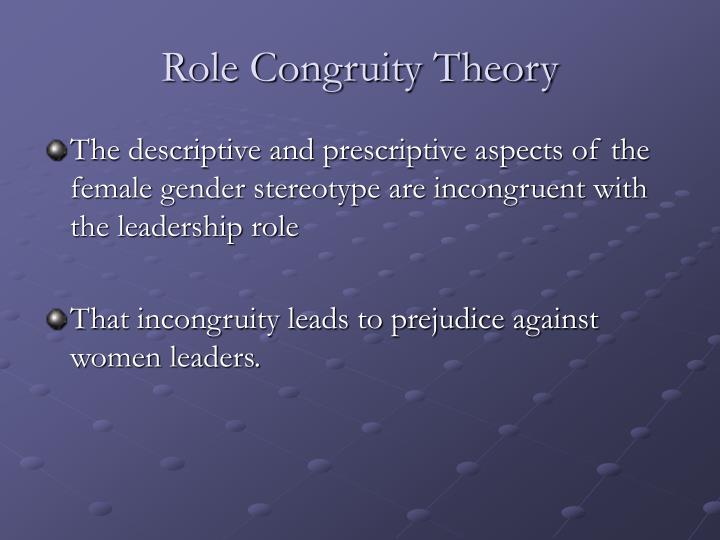 Role Congruity Theory

The descriptive and prescriptive aspects of the female gender stereotype are incongruent with the leadership role

That incongruity leads to prejudice against women leaders.